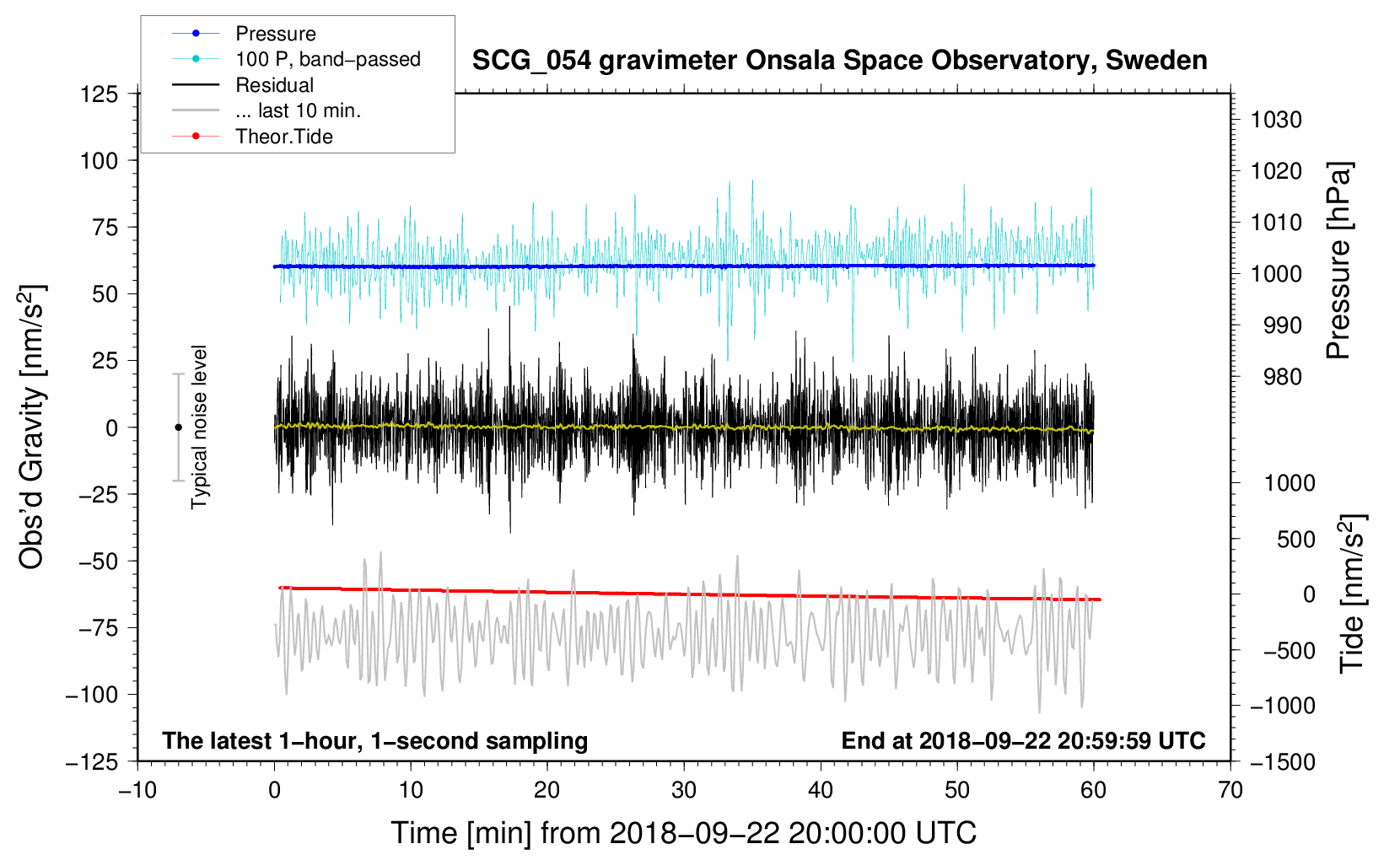 Pressure
100 P, band−passed
Residual
... last 10 min.
Theor.Tide

SCG_054 gravimeter Onsala Space Observatory, Sweden

125
100
75
50
25
0
−25
−50
−75
−100
−125

Obs'd Gravity [nm/s$^2$]

Typical noise level

1030
1020
1010
1000
990
980

Pressure [hPa]

1000
500
0
−500
−1000
−1500

Tide [nm/s$^2$]

The latest 1−hour, 1−second sampling

End at 2018−09−22 20:59:59 UTC

−10
0
10
20
30
40
50
60
70

Time [min] from 2018−09−22 20:00:00 UTC